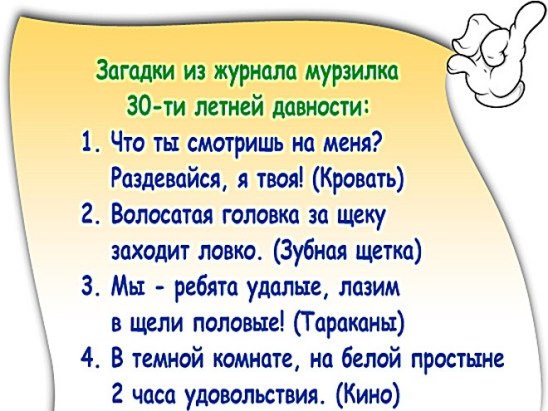 Загадки из журнала мурзилка
30-ти летней давности:

1. Что ты смотришь на меня? Раздевайся, я твоя! (Кровать)

2. Волосатая головка за щеку заходит ловко. (Зубная щетка)

3. Мы - ребята удалые, лазим в щели половые! (Тараканы)

4. В темной комнате, на белой простыне 2 часа удовольствия. (Кино)